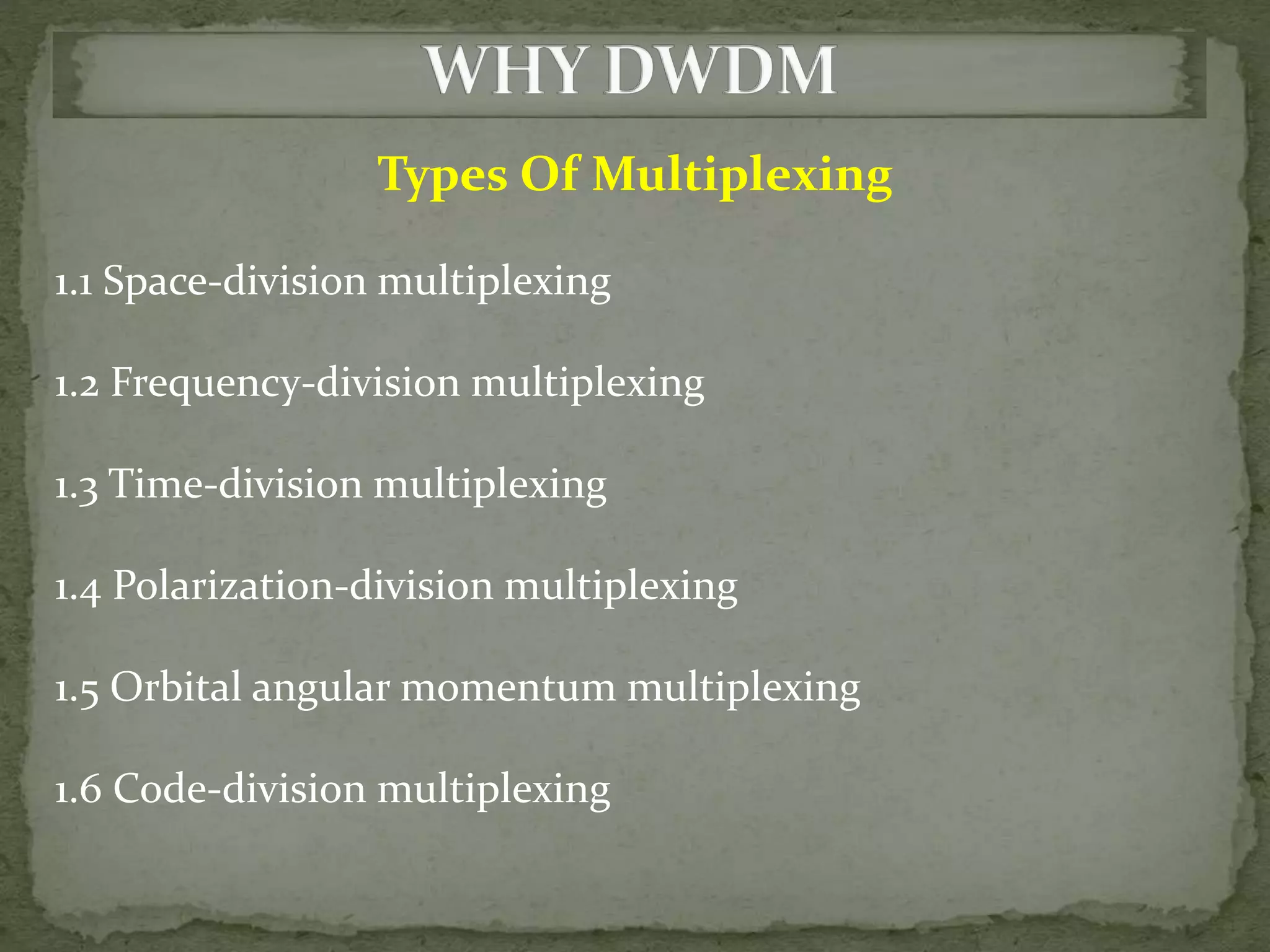 WHY DWDM

Types Of Multiplexing

1.1 Space-division multiplexing

1.2 Frequency-division multiplexing

1.3 Time-division multiplexing

1.4 Polarization-division multiplexing

1.5 Orbital angular momentum multiplexing

1.6 Code-division multiplexing